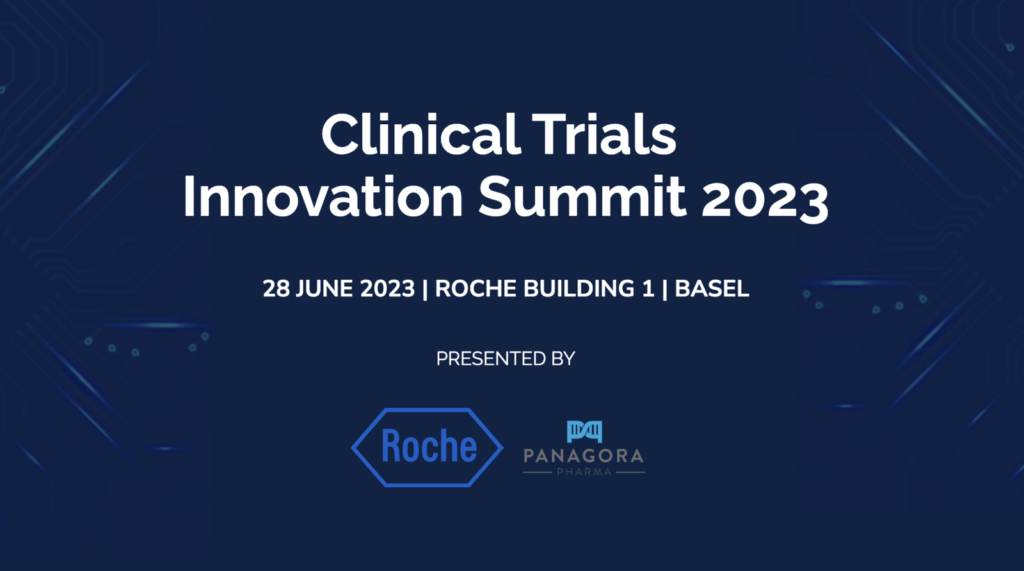 Clinical Trials
Innovation Summit 2023

28 JUNE 2023 | ROCHE BUILDING 1 | BASEL

PRESENTED BY

Roche

PANAGORA
PHARMA